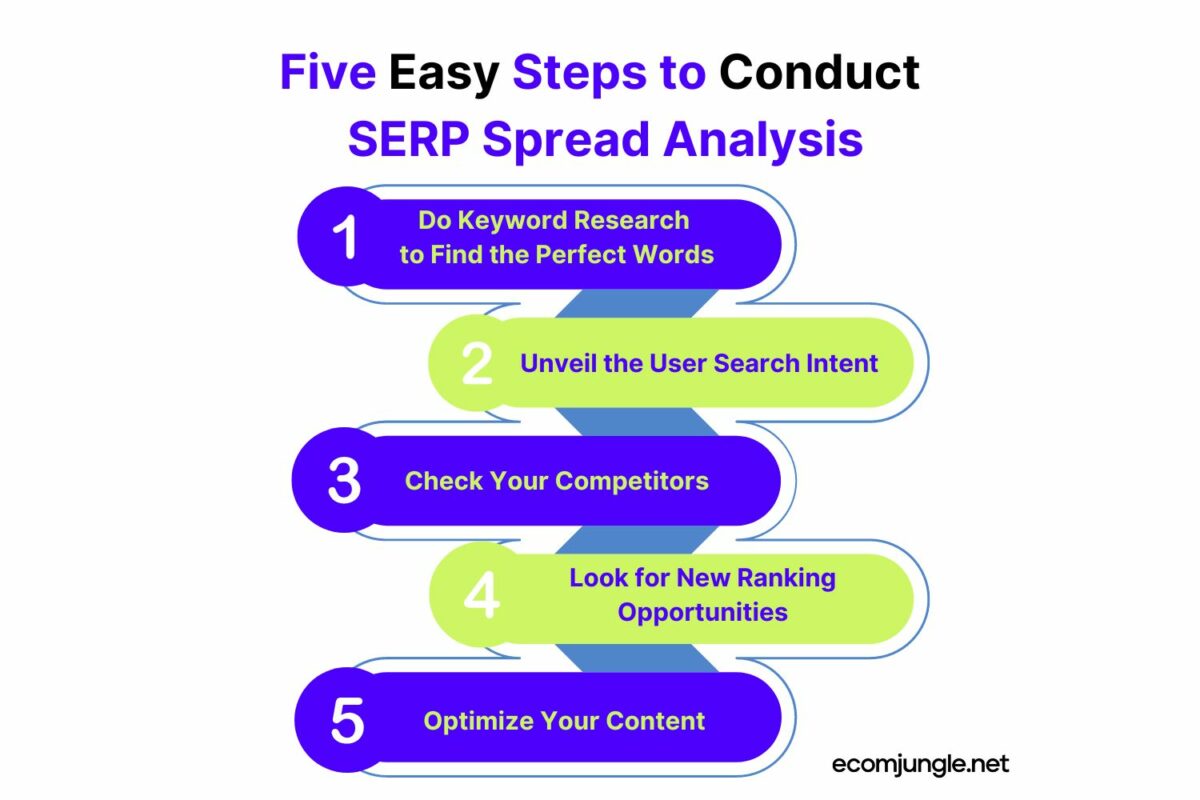 Five Easy Steps to Conduct SERP Spread Analysis

1 Do Keyword Research to Find the Perfect Words

2 Unveil the User Search Intent

3 Check Your Competitors

4 Look for New Ranking Opportunities

5 Optimize Your Content

ecomjungle.net